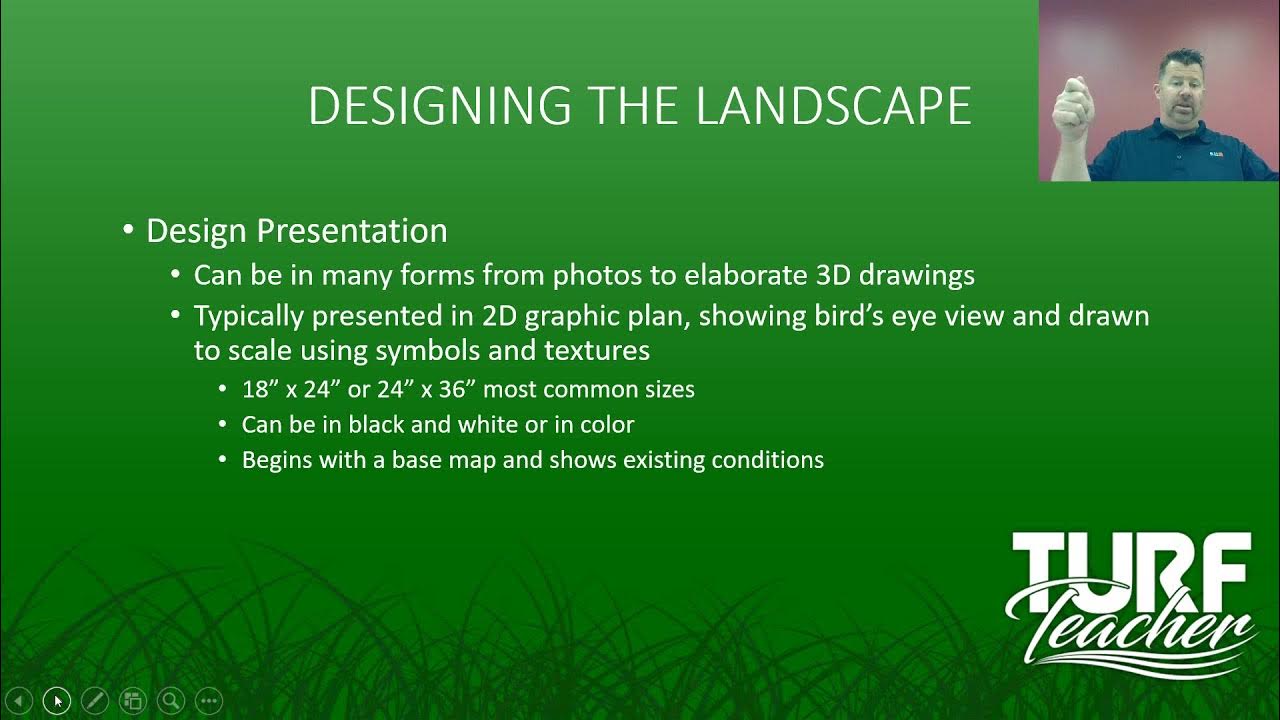 DESIGNING THE LANDSCAPE

• Design Presentation
• Can be in many forms from photos to elaborate 3D drawings
• Typically presented in 2D graphic plan, showing bird's eye view and drawn to scale using symbols and textures
• 18" x 24" or 24" x 36" most common sizes
• Can be in black and white or in color
• Begins with a base map and shows existing conditions

TURF Teacher